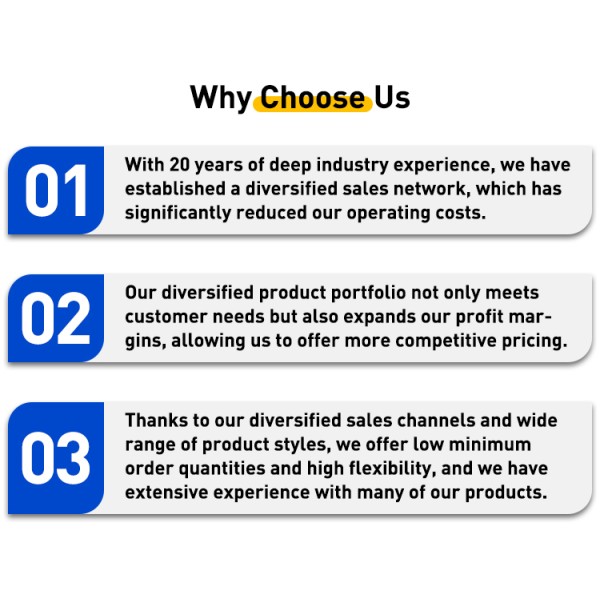 Why Choose Us

01

With 20 years of deep industry experience, we have established a diversified sales network, which has significantly reduced our operating costs.

02

Our diversified product portfolio not only meets customer needs but also expands our profit margins, allowing us to offer more competitive pricing.

03

Thanks to our diversified sales channels and wide range of product styles, we offer low minimum order quantities and high flexibility, and we have extensive experience with many of our products.